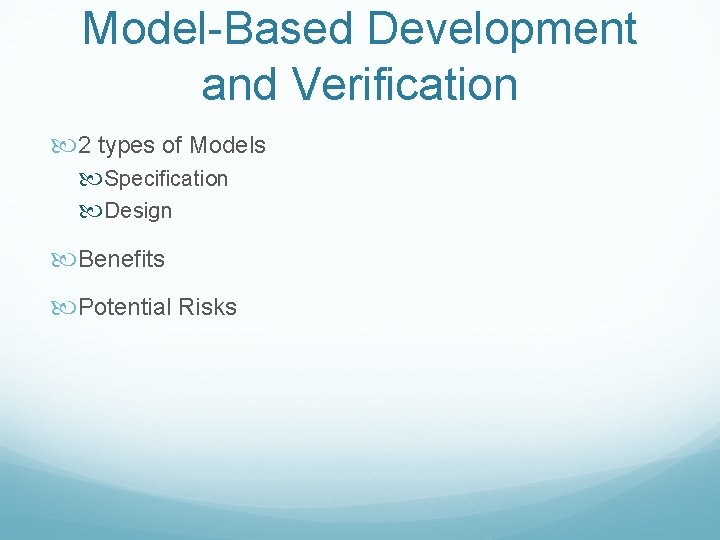 Model-Based Development and Verification

2 types of Models

Specification

Design

Benefits

Potential Risks